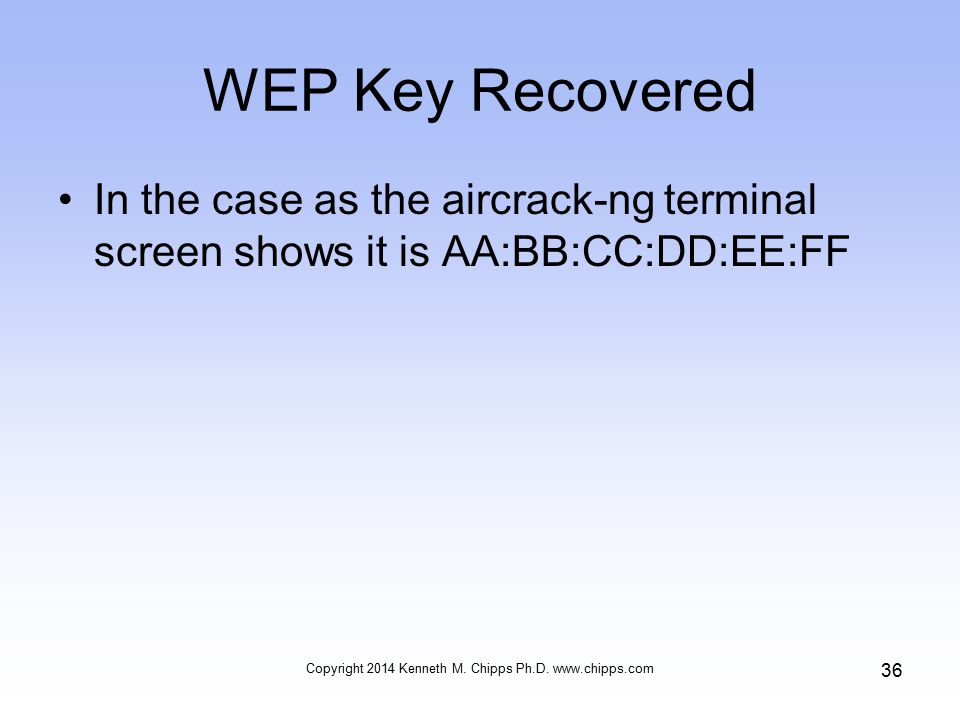 WEP Key Recovered

• In the case as the aircrack-ng terminal screen shows it is AA:BB:CC:DD:EE:FF

Copyright 2014 Kenneth M. Chipps Ph.D. www.chipps.com

36